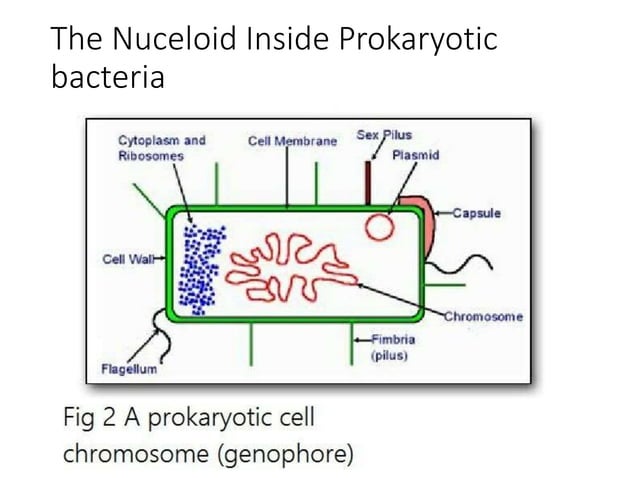 The Nuceloid Inside Prokaryotic bacteria

Cytoplasm and Ribosomes

Cell Membrane

Sex Pilus

Plasmid

Capsule

Cell Wall

Chromosome

Fimbria (pilus)

Flagellum

Fig 2 A prokaryotic cell chromosome (genophore)